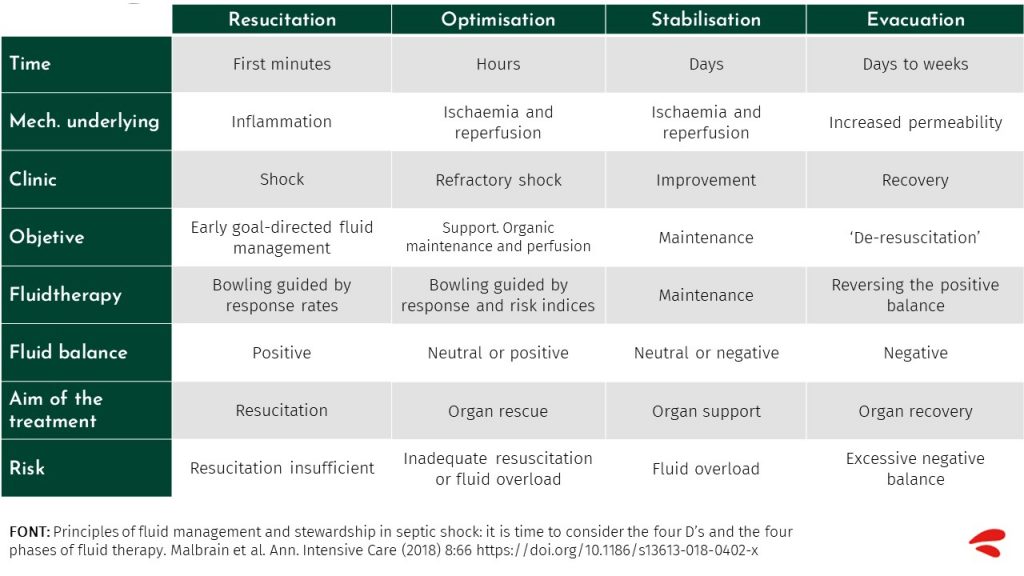 | | Resucitation | Optimisation | Stabilisation | Evacuation |
|---|---|---|---|---|
| Time | First minutes | Hours | Days | Days to weeks |
| Mech. underlying | Inflammation | Ischaemia and reperfusion | Ischaemia and reperfusion | Increased permeability |
| Clinic | Shock | Refractory shock | Improvement | Recovery |
| Objetive | Early goal-directed fluid management | Support. Organic maintenance and perfusion | Maintenance | 'De-resuscitation' |
| Fluidtherapy | Bowling guided by response rates | Bowling guided by response and risk indices | Maintenance | Reversing the positive balance |
| Fluid balance | Positive | Neutral or positive | Neutral or negative | Negative |
| Aim of the treatment | Resucitation | Organ rescue | Organ support | Organ recovery |
| Risk | Resucitation insufficient | Inadequate resuscitation or fluid overload | Fluid overload | Excessive negative balance |

FONT: Principles of fluid management and stewardship in septic shock: it is time to consider the four D's and the four phases of fluid therapy. Malbrain et al. Ann. Intensive Care (2018) 8:66 https://doi.org/10.1186/s13613-018-0402-x